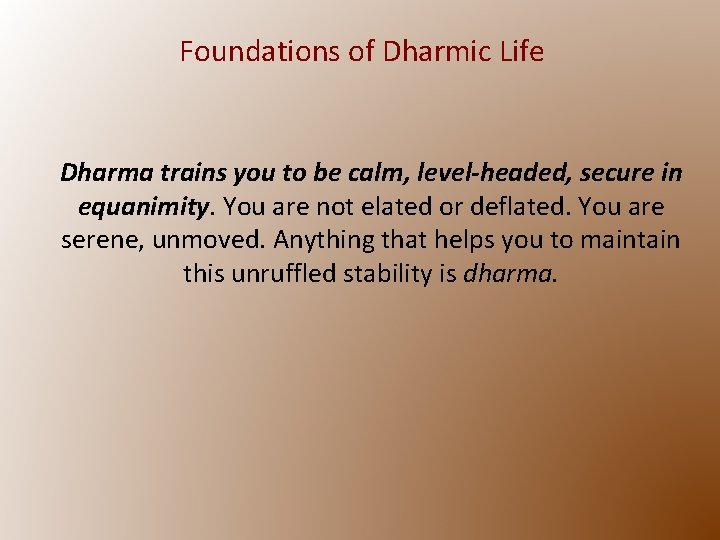 Foundations of Dharmic Life

Dharma trains you to be calm, level-headed, secure in equanimity. You are not elated or deflated. You are serene, unmoved. Anything that helps you to maintain this unruffled stability is dharma.